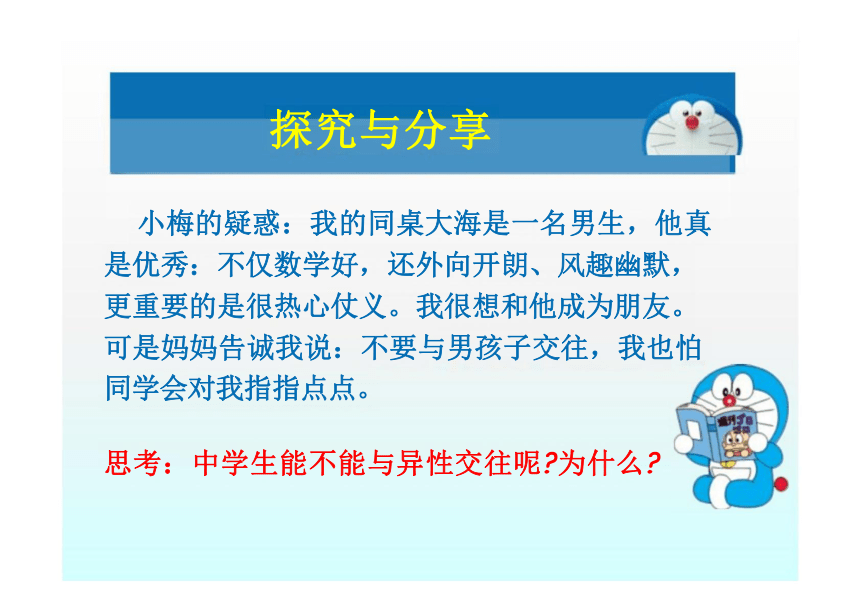 探究与分享

小梅的疑惑：我的同桌大海是一名男生，他真是优秀：不仅数学好，还外向开朗、风趣幽默，更重要的是很热心仗义。我很想和他成为朋友。可是妈妈告诫我说：不要与男孩子交往，我也怕同学会对我指指点点。

思考：中学生能不能与异性交往呢?为什么?